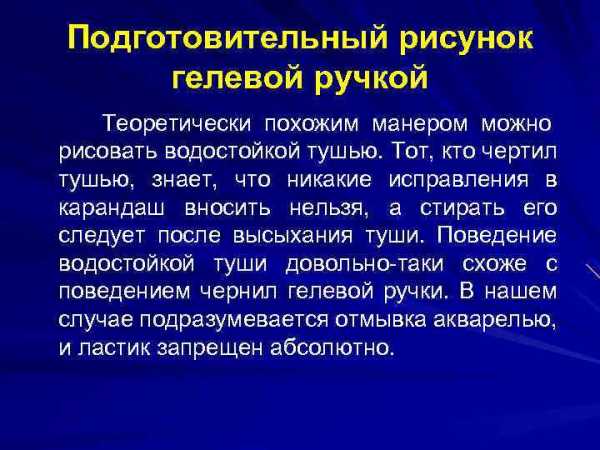 Подготовительный рисунок гелевой ручкой

Теоретически похожим манером можно рисовать водостойкой тушью. Тот, кто чертил тушью, знает, что никакие исправления в карандаш вносить нельзя, а стирать его следует после высыхания туши. Поведение водостойкой туши довольно-таки схоже с поведением чернил гелевой ручки. В нашем случае подразумевается отмывка акварелью, и ластик запрещен абсолютно.